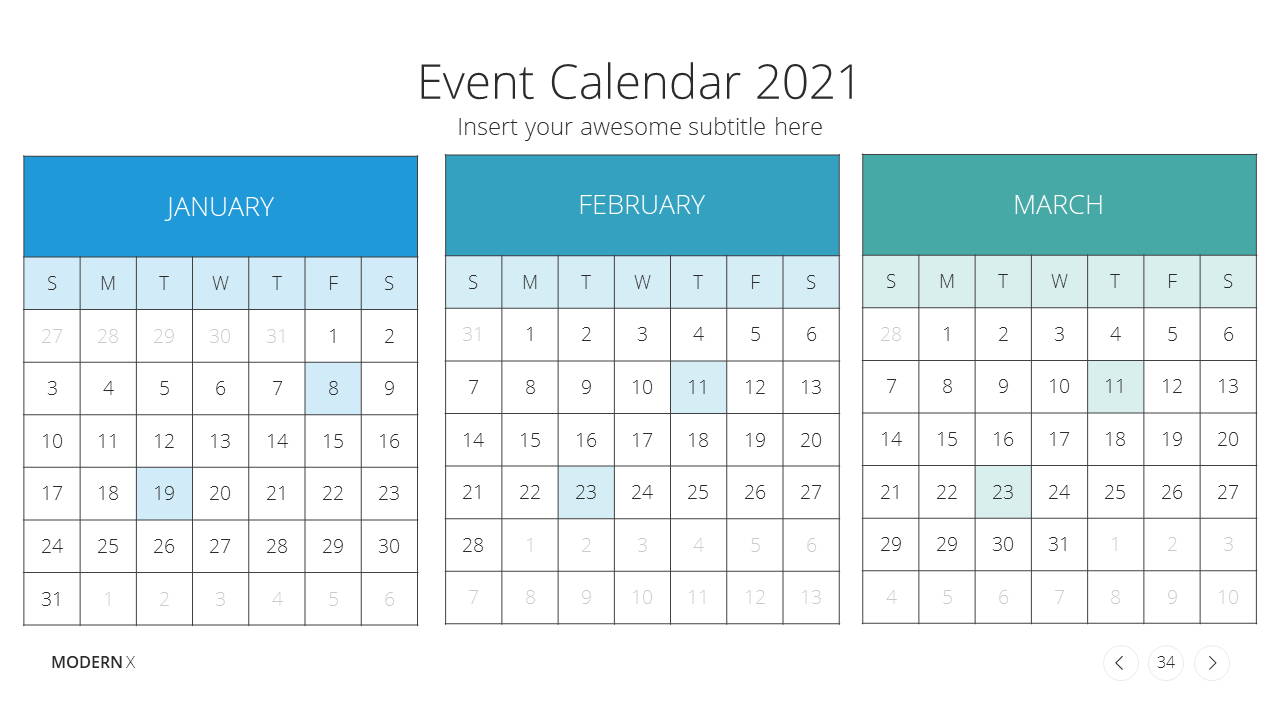 Event Calendar 2021
Insert your awesome subtitle here

JANUARY

| S | M | T | W | T | F | S |
|---|---|---|---|---|---|---|
| 27 | 28 | 29 | 30 | 31 | 1 | 2 |
| 3 | 4 | 5 | 6 | 7 | 8 | 9 |
| 10 | 11 | 12 | 13 | 14 | 15 | 16 |
| 17 | 18 | 19 | 20 | 21 | 22 | 23 |
| 24 | 25 | 26 | 27 | 28 | 29 | 30 |
| 31 | 1 | 2 | 3 | 4 | 5 | 6 |

FEBRUARY

| S | M | T | W | T | F | S |
|---|---|---|---|---|---|---|
| 31 | 1 | 2 | 3 | 4 | 5 | 6 |
| 7 | 8 | 9 | 10 | 11 | 12 | 13 |
| 14 | 15 | 16 | 17 | 18 | 19 | 20 |
| 21 | 22 | 23 | 24 | 25 | 26 | 27 |
| 28 | 1 | 2 | 3 | 4 | 5 | 6 |
| 7 | 8 | 9 | 10 | 11 | 12 | 13 |

MARCH

| S | M | T | W | T | F | S |
|---|---|---|---|---|---|---|
| 28 | 1 | 2 | 3 | 4 | 5 | 6 |
| 7 | 8 | 9 | 10 | 11 | 12 | 13 |
| 14 | 15 | 16 | 17 | 18 | 19 | 20 |
| 21 | 22 | 23 | 24 | 25 | 26 | 27 |
| 29 | 29 | 30 | 31 | 1 | 2 | 3 |
| 4 | 5 | 6 | 7 | 8 | 9 | 10 |

MODERN X

34